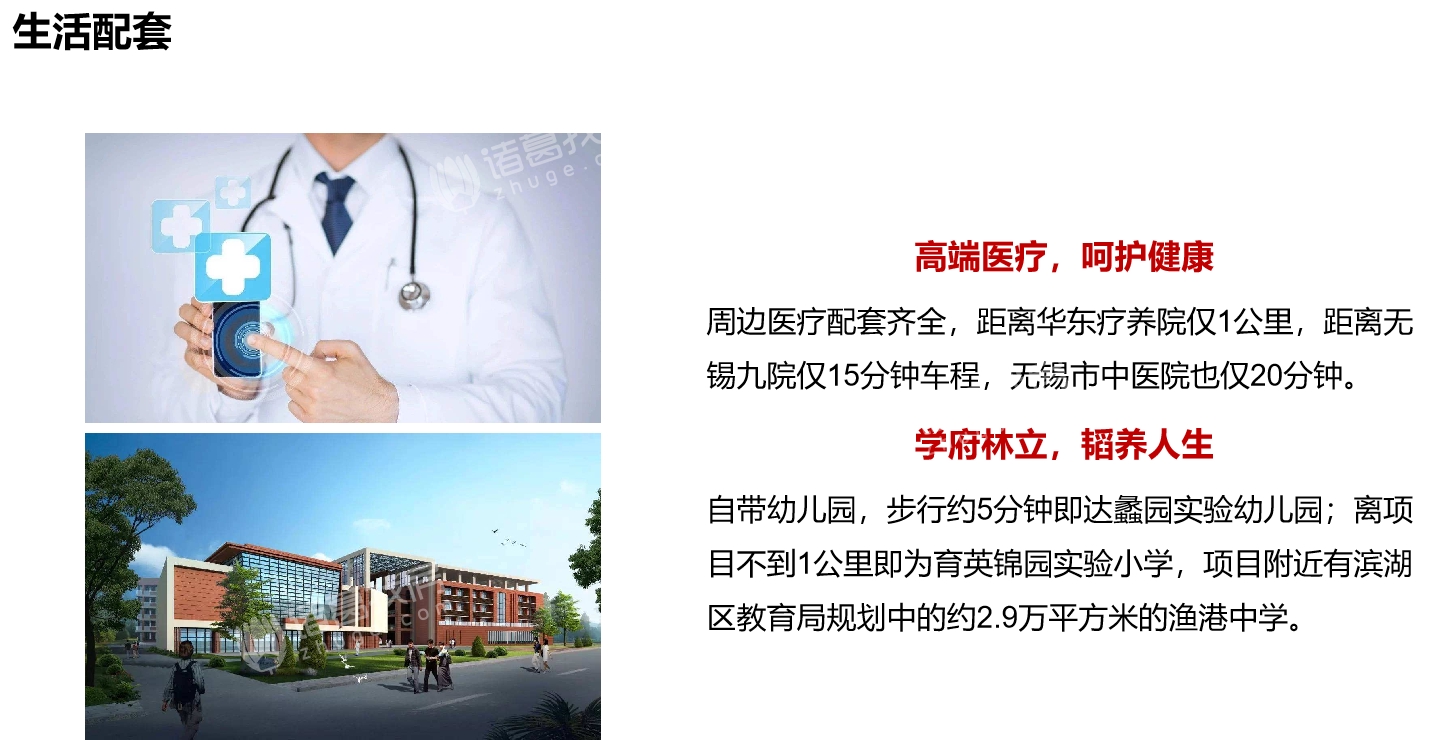 生活配套

诸葛找
zhuge.c

高端医疗，呵护健康

周边医疗配套齐全，距离华东疗养院仅1公里，距离无锡九院仅15分钟车程，无锡市中医院也仅20分钟。

学府林立，韬养人生

自带幼儿园，步行约5分钟即达蠡园实验幼儿园；离项目不到1公里即为育英锦园实验小学，项目附近有滨湖区教育局规划中的约2.9万平方米的渔港中学。